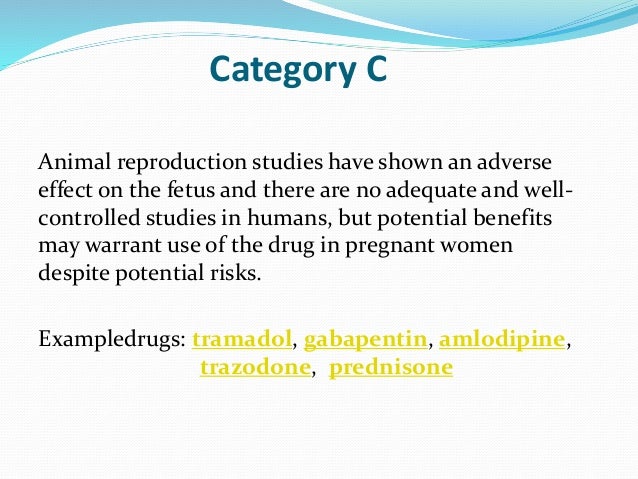 Category C

Animal reproduction studies have shown an adverse effect on the fetus and there are no adequate and well-controlled studies in humans, but potential benefits may warrant use of the drug in pregnant women despite potential risks.

Exampledrugs: tramadol, gabapentin, amlodipine, trazodone, prednisone